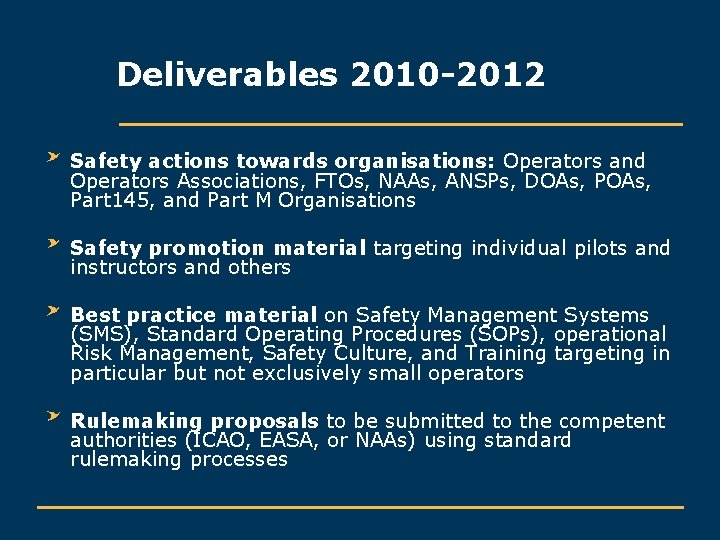 Deliverables 2010-2012

Safety actions towards organisations: Operators and Operators Associations, FTOs, NAAs, ANSPs, DOAs, POAs, Part145, and Part M Organisations

Safety promotion material targeting individual pilots and instructors and others

Best practice material on Safety Management Systems (SMS), Standard Operating Procedures (SOPs), operational Risk Management, Safety Culture, and Training targeting in particular but not exclusively small operators

Rulemaking proposals to be submitted to the competent authorities (ICAO, EASA, or NAAs) using standard rulemaking processes